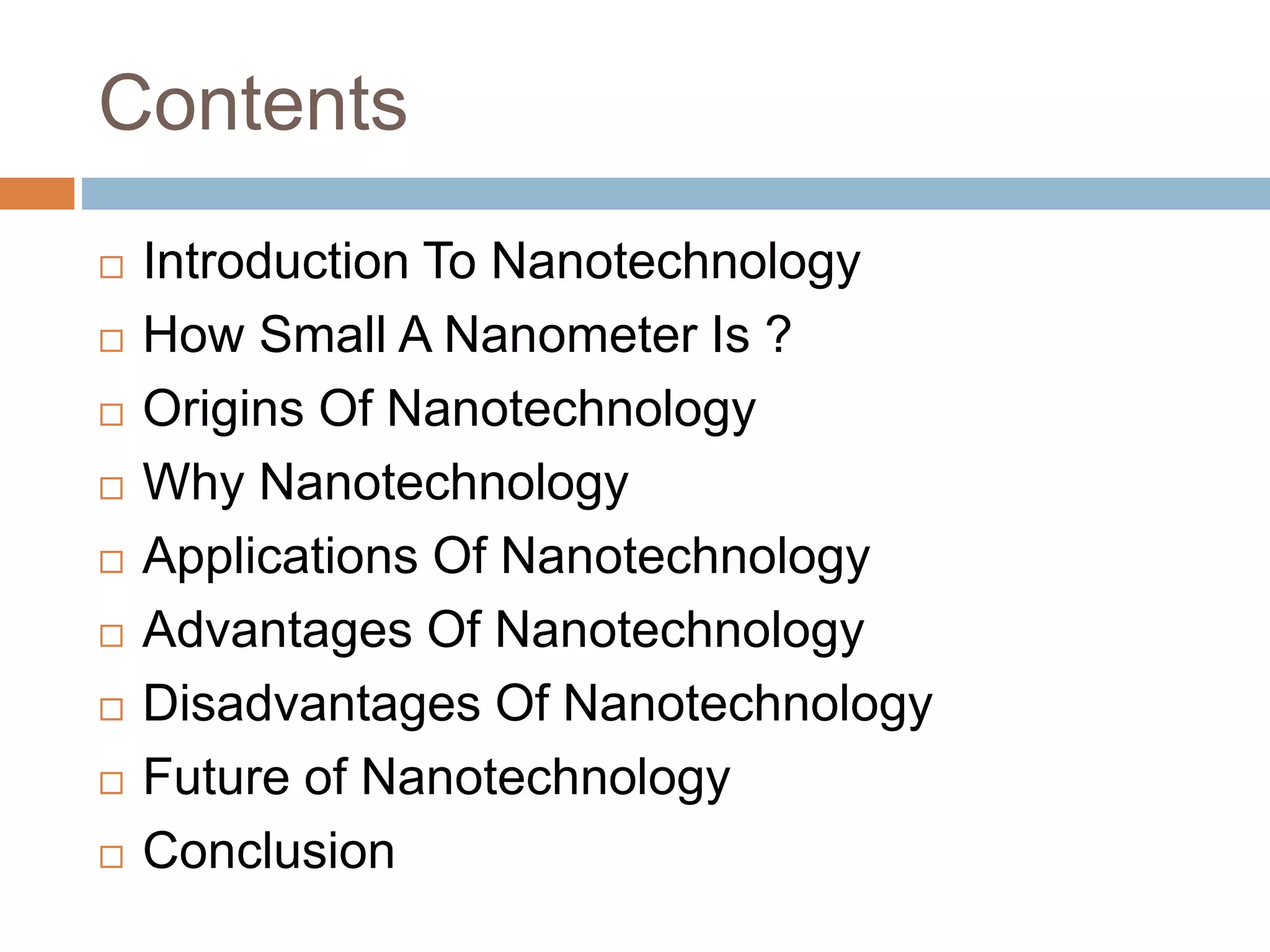 Contents

□ Introduction To Nanotechnology
□ How Small A Nanometer Is ?
□ Origins Of Nanotechnology
□ Why Nanotechnology
□ Applications Of Nanotechnology
□ Advantages Of Nanotechnology
□ Disadvantages Of Nanotechnology
□ Future of Nanotechnology
□ Conclusion